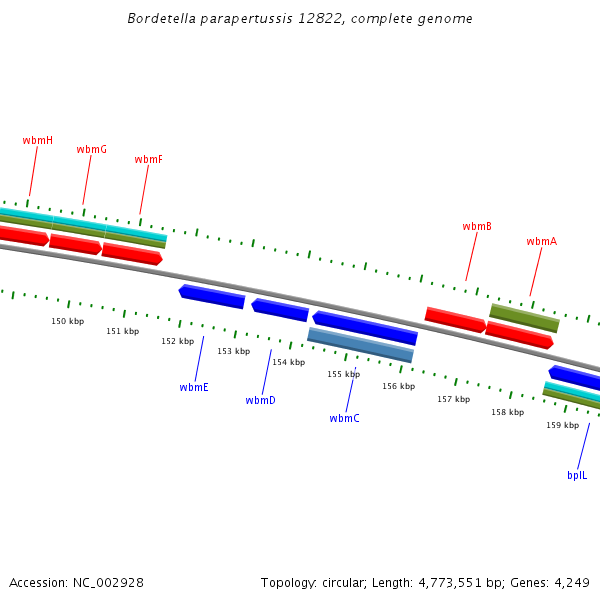 Bordetella parapertussis 12822, complete genome

wbmH
wbmG
wbmF
wbmB
wbmA

150 kbp
151 kbp
152 kbp
153 kbp
154 kbp
155 kbp
156 kbp
157 kbp
158 kbp
159 kbp

wbmE
wbmD
wbmC
bplL

Accession: NC_002928
Topology: circular; Length: 4,773,551 bp; Genes: 4,249